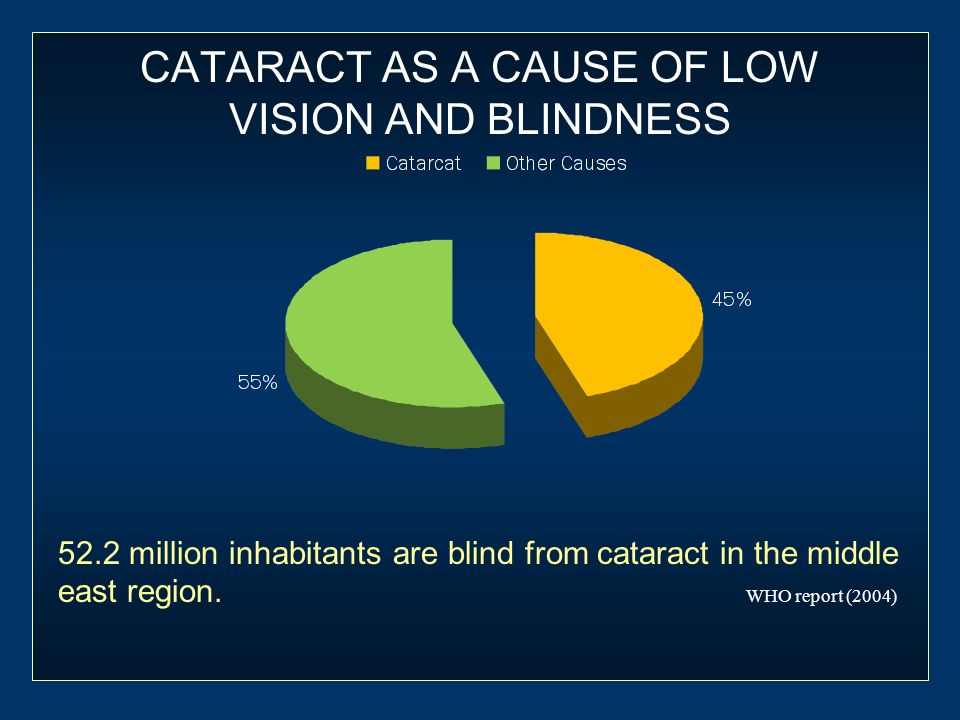 CATARACT AS A CAUSE OF LOW VISION AND BLINDNESS

Catarcat Other Causes

45%

55%

52.2 million inhabitants are blind from cataract in the middle east region.

WHO report (2004)